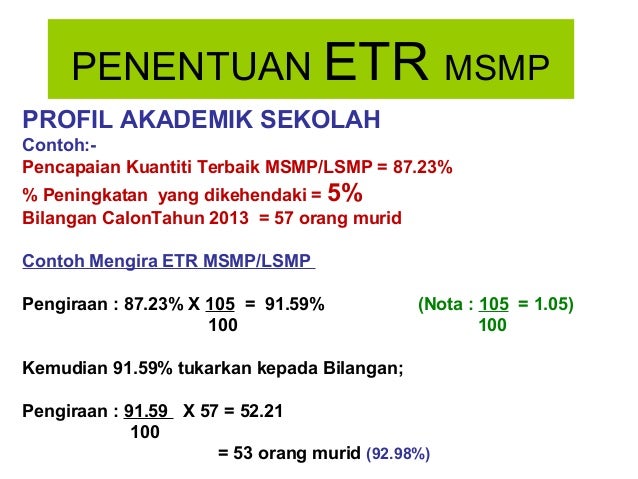 PENENTUAN ETR MSMP

PROFIL AKADEMIK SEKOLAH
Contoh:-
Pencapaian Kuantiti Terbaik MSMP/LSMP = 87.23%
% Peningkatan yang dikehendaki = 5%
Bilangan CalonTahun 2013 = 57 orang murid

Contoh Mengira ETR MSMP/LSMP

Pengiraan : 87.23% X $\frac{105}{100}$ = 91.59%

(Nota : $\frac{105}{100}$ = 1.05)

Kemudian 91.59% tukarkan kepada Bilangan;

Pengiraan : $\frac{91.59}{100}$ X 57 = 52.21
= 53 orang murid (92.98%)